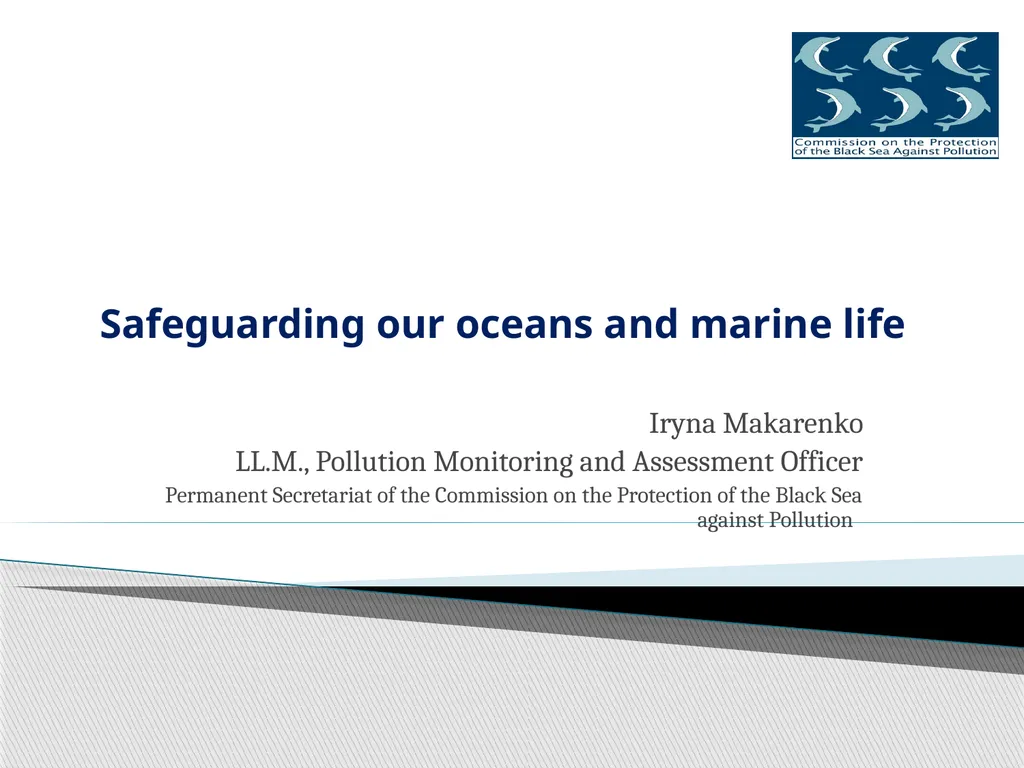 Commission on the Protection of the Black Sea Against Pollution

Safeguarding our oceans and marine life

Iryna Makarenko

LL.M., Pollution Monitoring and Assessment Officer

Permanent Secretariat of the Commission on the Protection of the Black Sea against Pollution